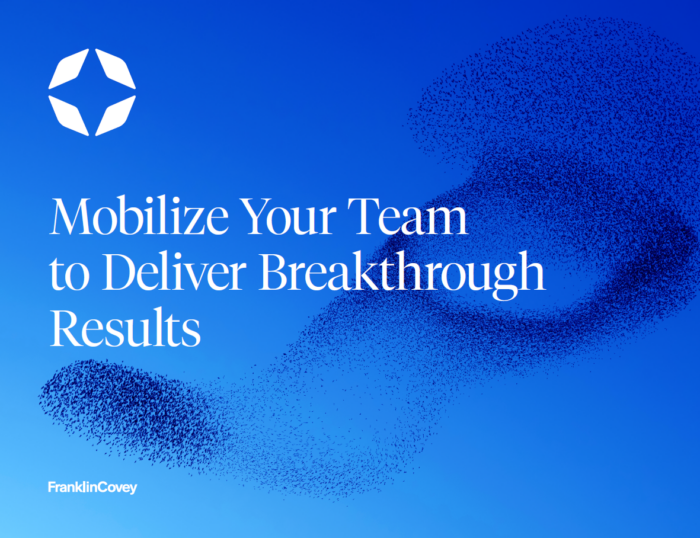 Mobilize Your Team to Deliver Breakthrough Results

FranklinCovey